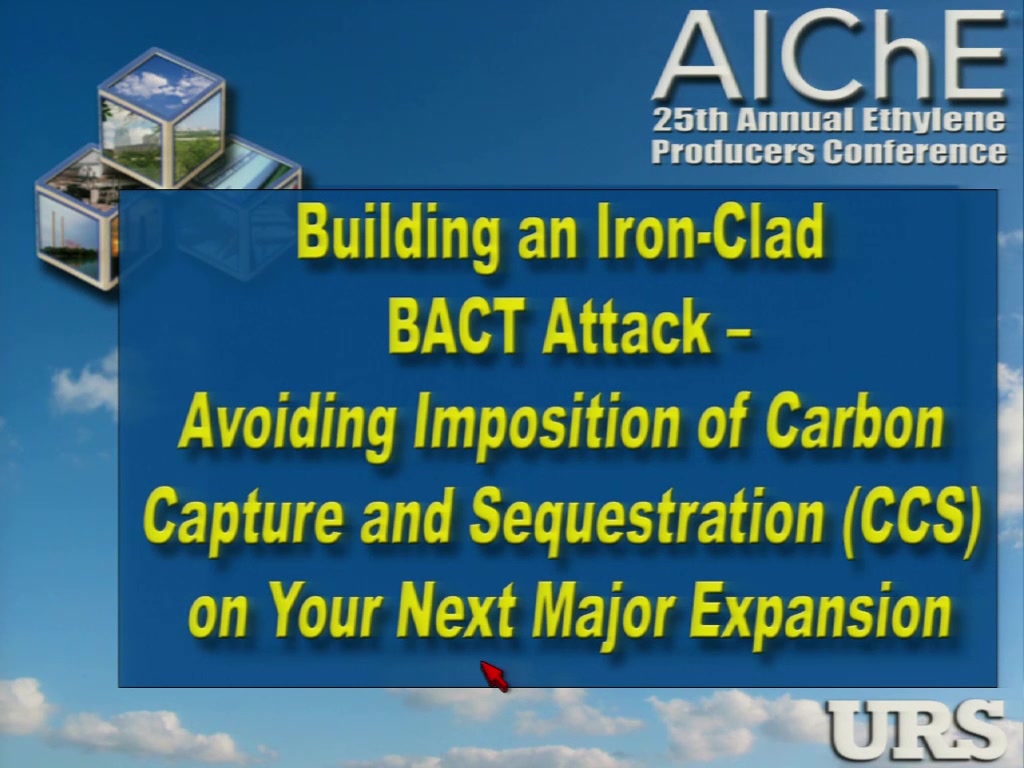 AIChE
25th Annual Ethylene Producers Conference

Building an Iron-Clad BACT Attack –
Avoiding Imposition of Carbon Capture and Sequestration (CCS) on Your Next Major Expansion

URS